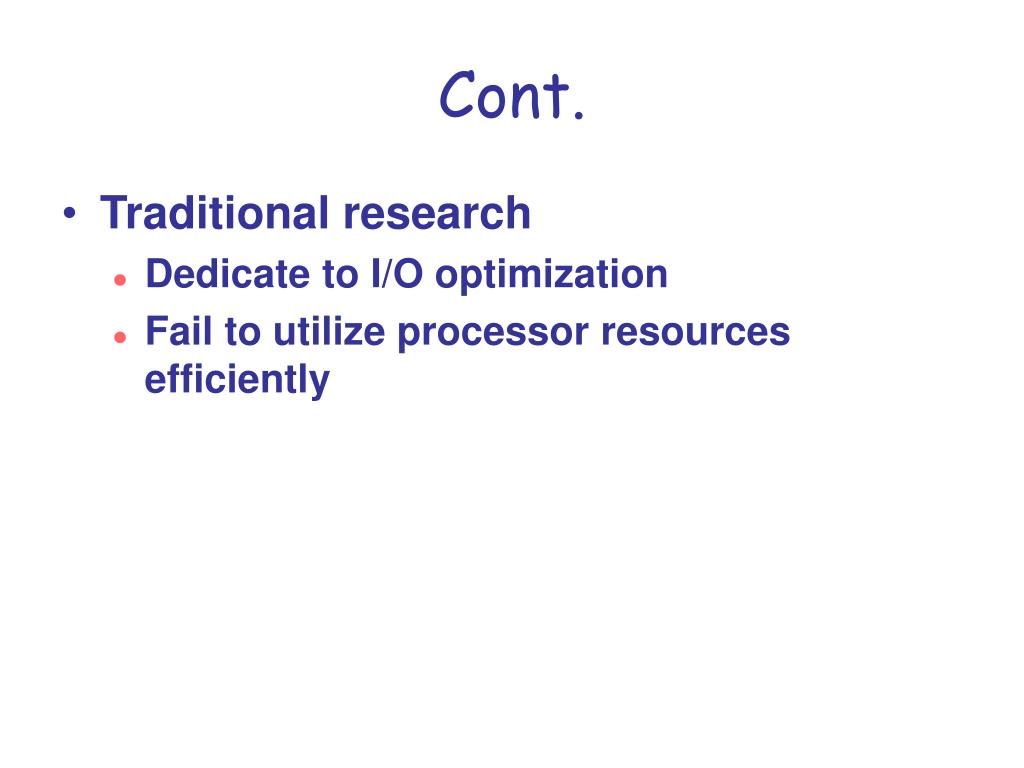 Cont.

• Traditional research
  • Dedicate to I/O optimization
  • Fail to utilize processor resources efficiently